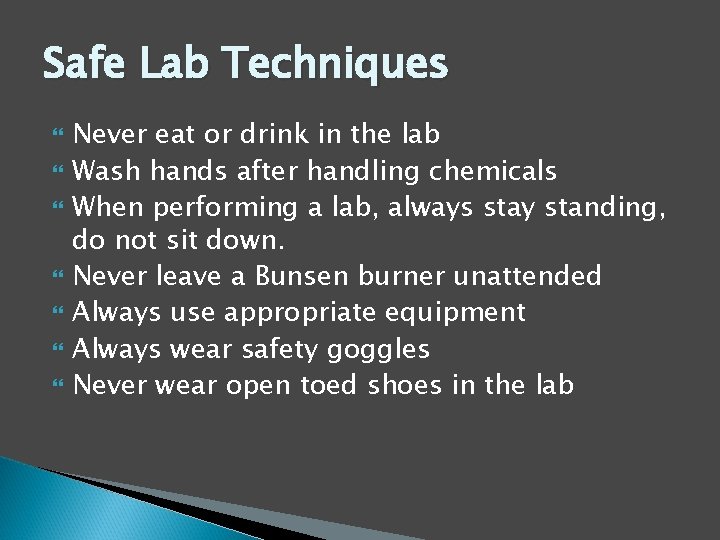 Safe Lab Techniques

Never eat or drink in the lab
Wash hands after handling chemicals
When performing a lab, always stay standing, do not sit down.
Never leave a Bunsen burner unattended
Always use appropriate equipment
Always wear safety goggles
Never wear open toed shoes in the lab